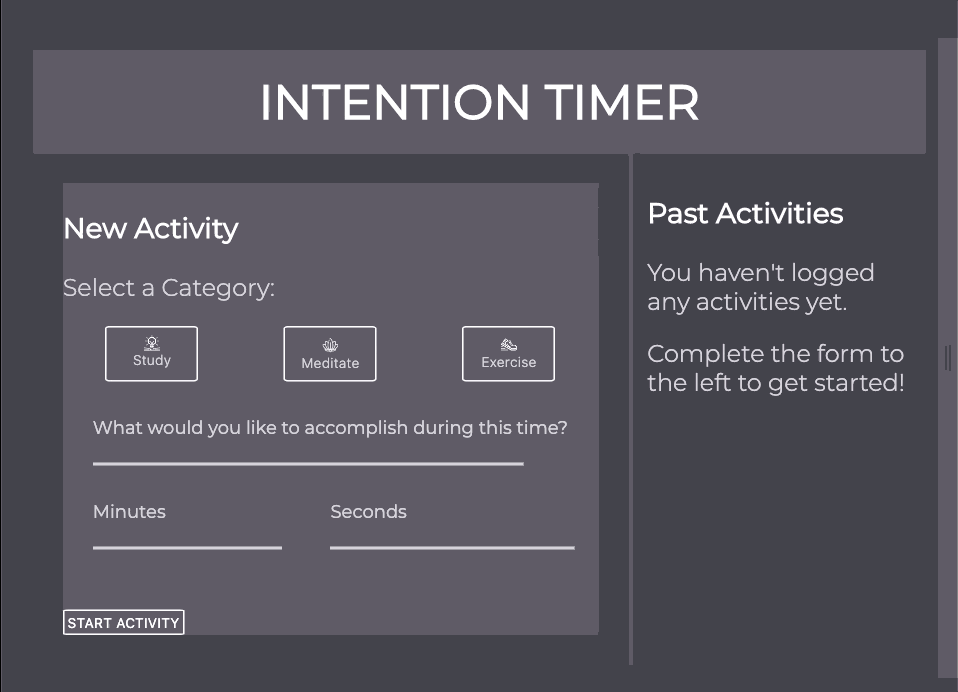 INTENTION TIMER

New Activity

Select a Category:

Study

Meditate

Exercise

What would you like to accomplish during this time?

Minutes

Seconds

START ACTIVITY

Past Activities

You haven't logged any activities yet.

Complete the form to the left to get started!